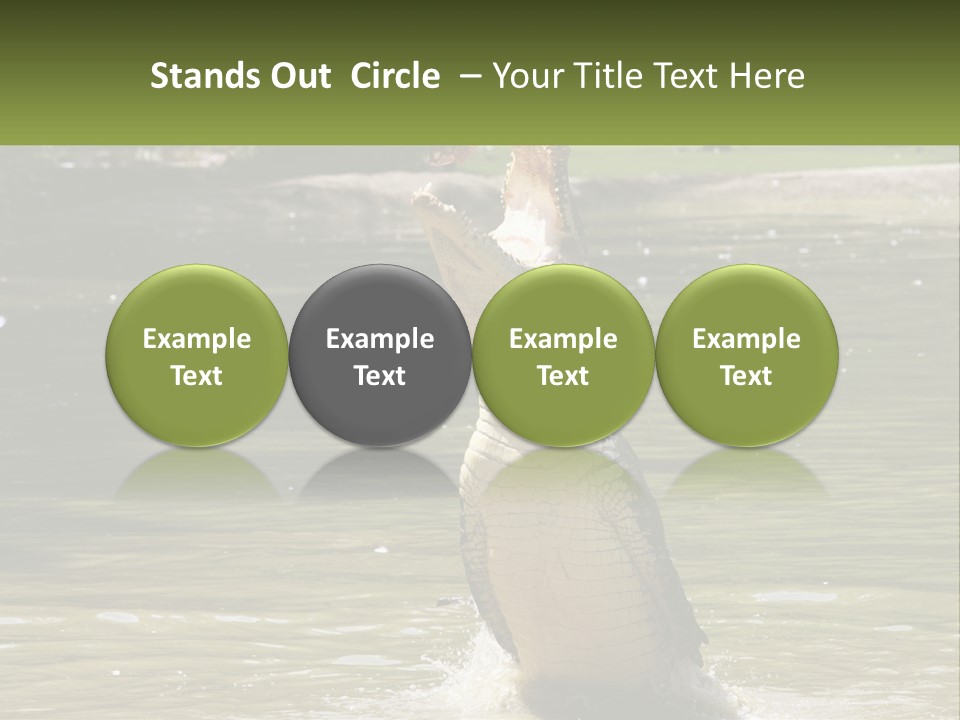 Stands Out Circle – Your Title Text Here

Example Text

Example Text

Example Text

Example Text